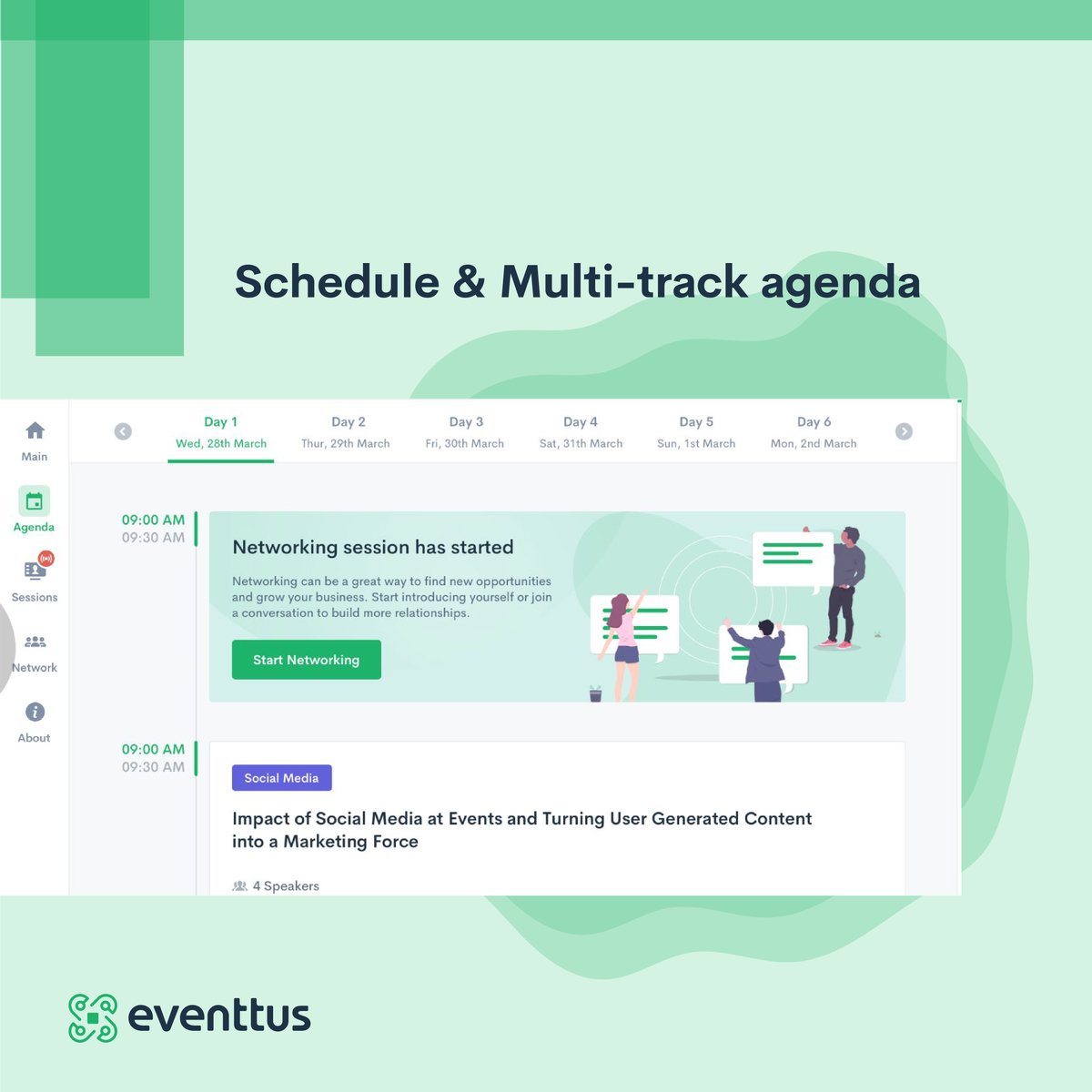 Schedule & Multi-track agenda

Main

Agenda

Sessions

Network

About

Day 1
Wed, 28th March

Day 2
Thur, 29th March

Day 3
Fri, 30th March

Day 4
Sat, 31th March

Day 5
Sun, 1st March

Day 6
Mon, 2nd March

09:00 AM
09:30 AM

Networking session has started

Networking can be a great way to find new opportunities and grow your business. Start introducing yourself or join a conversation to build more relationships.

Start Networking

09:00 AM
09:30 AM

Social Media

Impact of Social Media at Events and Turning User Generated Content into a Marketing Force

4 Speakers

eventtus